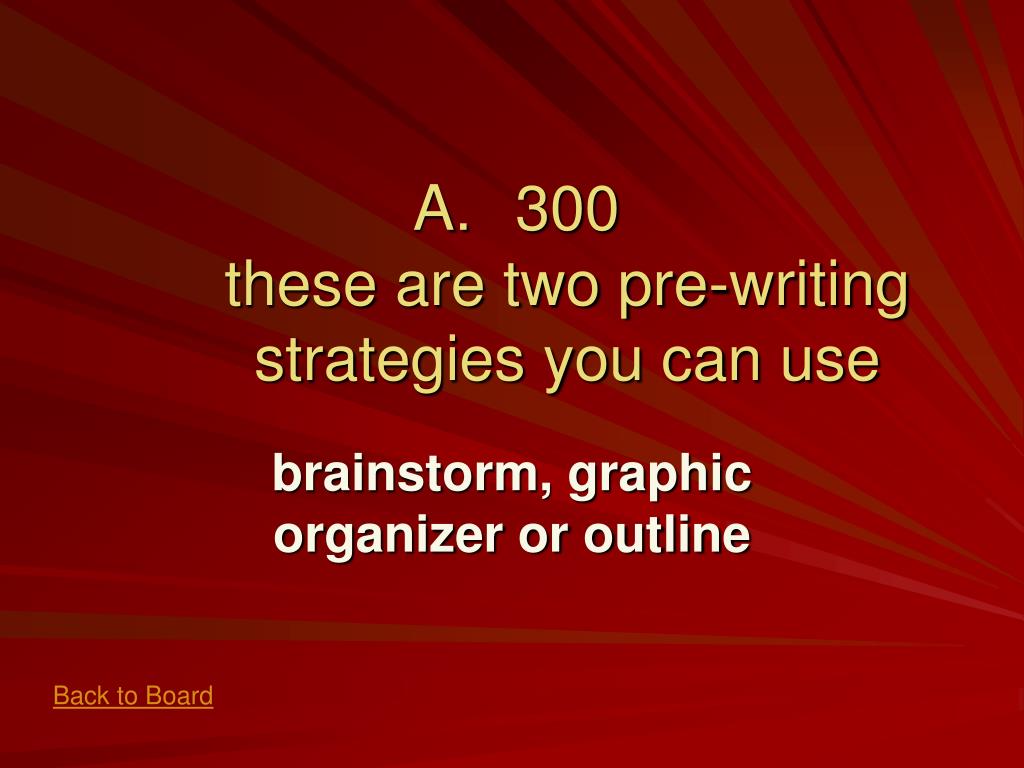 A. 300
these are two pre-writing strategies you can use

brainstorm, graphic organizer or outline

Back to Board